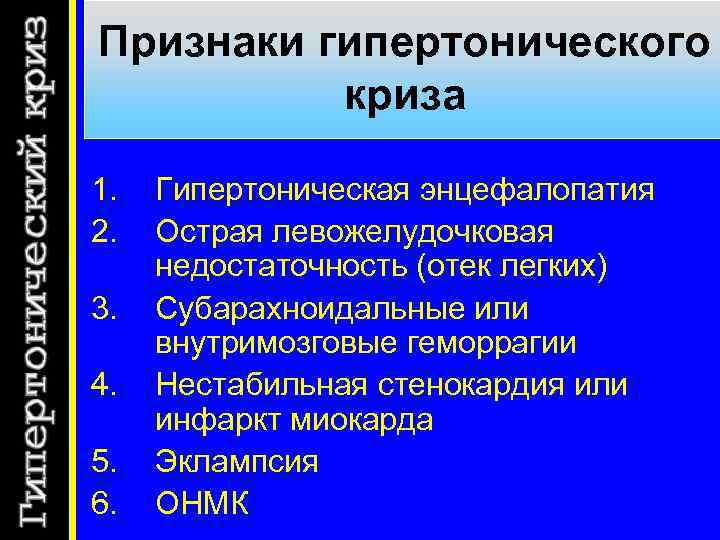 Гипертонический криз

Признаки гипертонического криза

1. Гипертоническая энцефалопатия
2. Острая левожелудочковая недостаточность (отек легких)
3. Субарахноидальные или внутримозговые геморрагии
4. Нестабильная стенокардия или инфаркт миокарда
5. Эклампсия
6. ОНМК